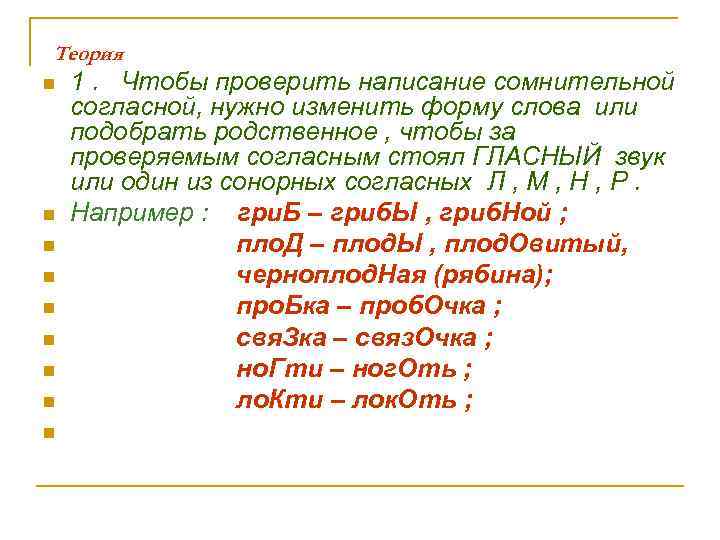 Теория

1 . Чтобы проверить написание сомнительной согласной, нужно изменить форму слова или подобрать родственное , чтобы за проверяемым согласным стоял ГЛАСНЫЙ звук или один из сонорных согласных Л , М , Н , Р .

Например : гриБ – грибЫ , грибНой ;
плоД – плодЫ , плодОвитый,
черноплодНая (рябина);
проБка – пробОчка ;
свяЗка – связОчка ;
ноГти – ногОть ;
лоКти – локОть ;